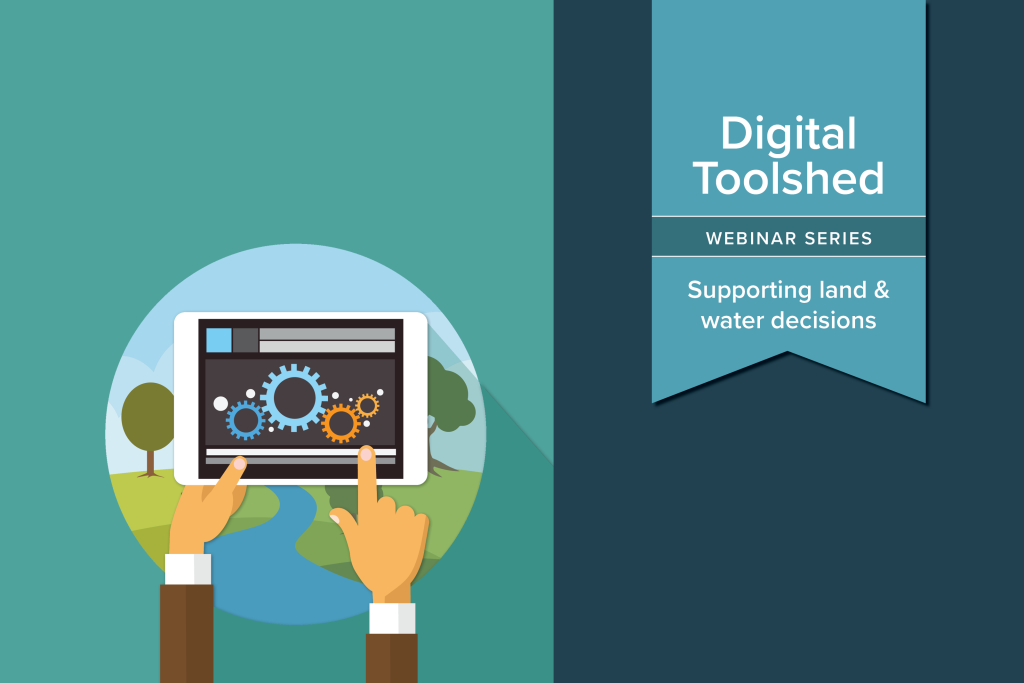 Digital Toolshed

WEBINAR SERIES

Supporting land & water decisions